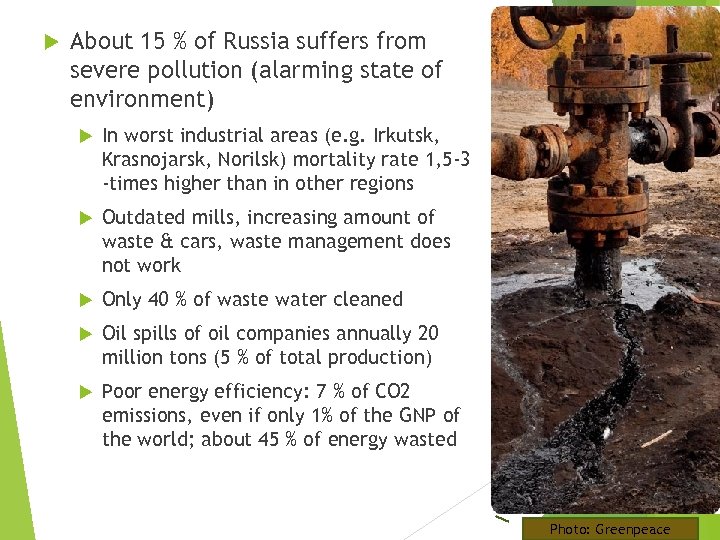 About 15 % of Russia suffers from severe pollution (alarming state of environment)

In worst industrial areas (e.g. Irkutsk, Krasnojarsk, Norilsk) mortality rate 1,5-3 -times higher than in other regions

Outdated mills, increasing amount of waste & cars, waste management does not work

Only 40 % of waste water cleaned

Oil spills of oil companies annually 20 million tons (5 % of total production)

Poor energy efficiency: 7 % of CO2 emissions, even if only 1% of the GNP of the world; about 45 % of energy wasted

Photo: Greenpeace